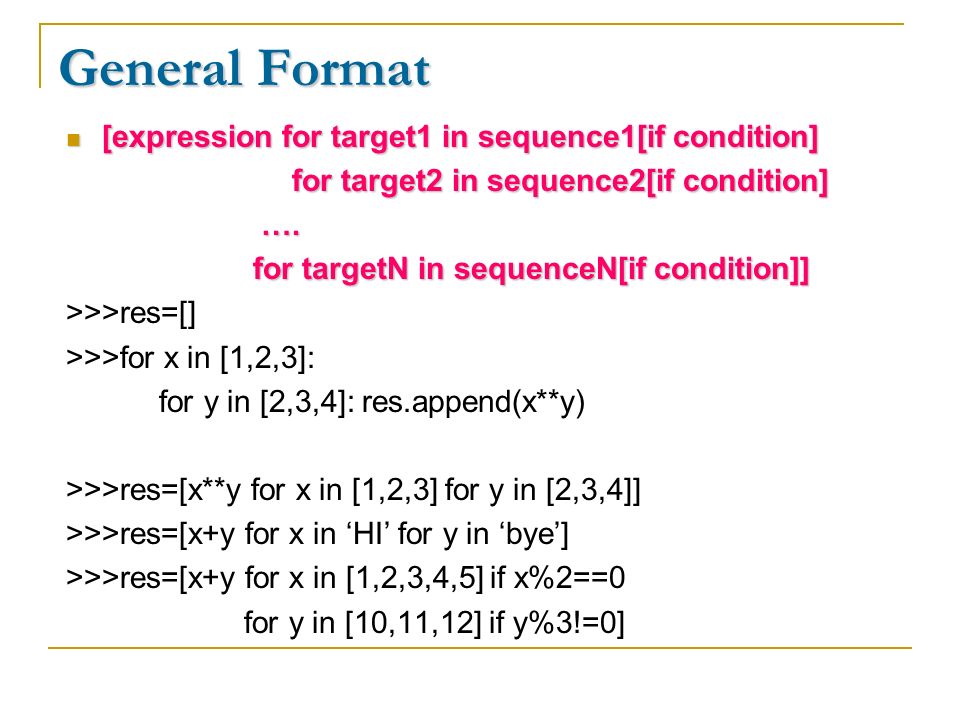 General Format

[expression for target1 in sequence1[if condition]
for target2 in sequence2[if condition]
….
for targetN in sequenceN[if condition]]

>>>res=[]
>>>for x in [1,2,3]:
for y in [2,3,4]: res.append(x**y)

>>>res=[x**y for x in [1,2,3] for y in [2,3,4]]
>>>res=[x+y for x in ‘HI’ for y in ‘bye’]
>>>res=[x+y for x in [1,2,3,4,5] if x%2==0
for y in [10,11,12] if y%3!=0]